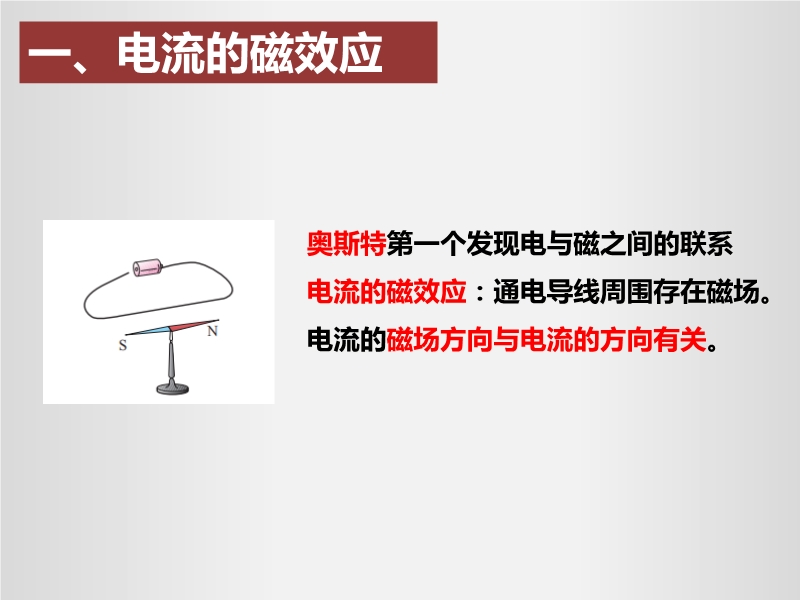 一、电流的磁效应

S

N

奥斯特第一个发现电与磁之间的联系

电流的磁效应：通电导线周围存在磁场。

电流的磁场方向与电流的方向有关。